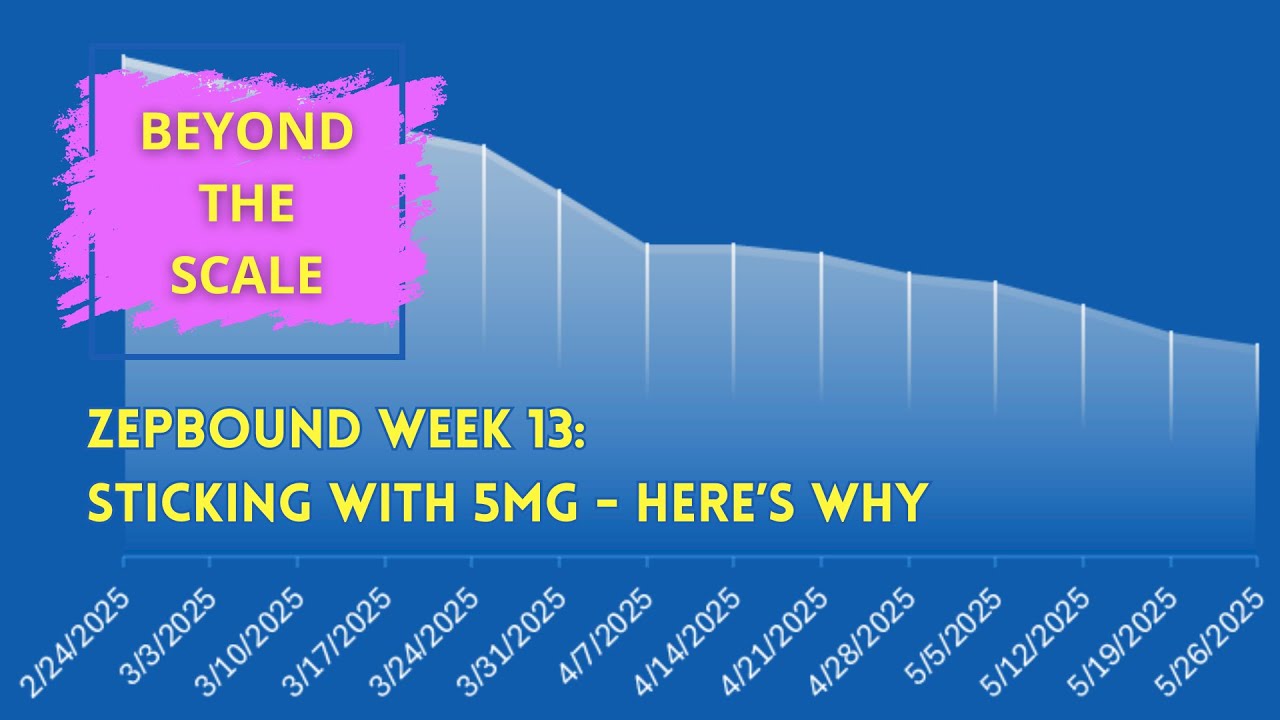 BEYOND THE SCALE

ZEPBOUND WEEK 13:
STICKING WITH 5MG – HERE'S WHY

2/24/2025
3/3/2025
3/10/2025
3/17/2025
3/24/2025
3/31/2025
4/7/2025
4/14/2025
4/21/2025
4/28/2025
5/5/2025
5/12/2025
5/19/2025
5/26/2025